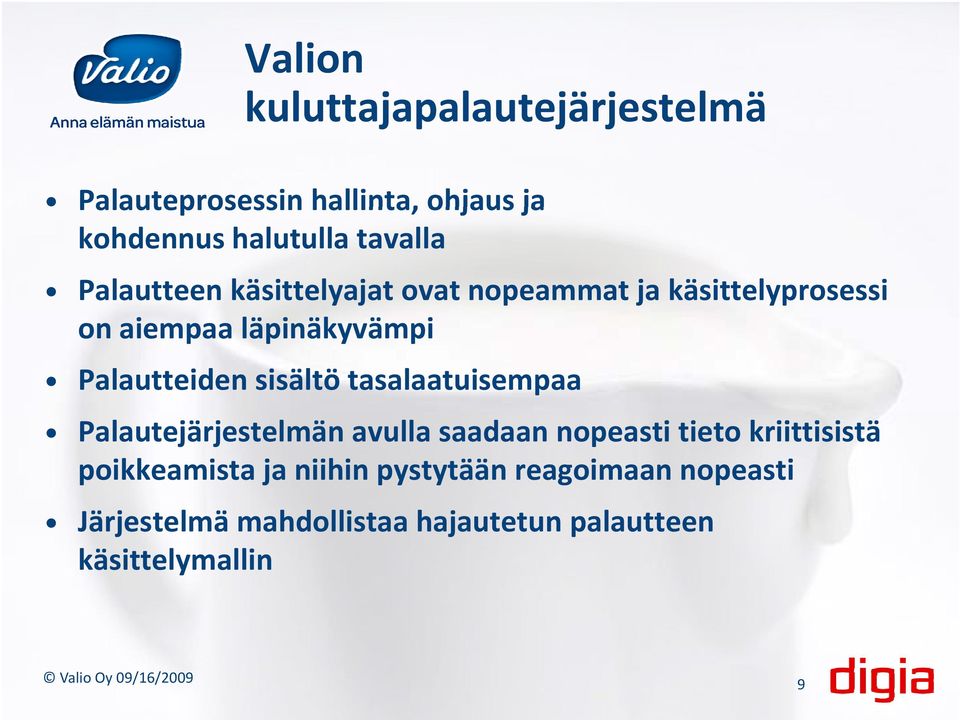 Valio
Anna elämän maistua

Valion kuluttajapalautejärjestelmä

• Palauteprosessin hallinta, ohjaus ja kohdennus halutulla tavalla
• Palautteen käsittelyajat ovat nopeammat ja käsittelyprosessi on aiempaa läpinäkyvämpi
• Palautteiden sisältö tasalaatuisempaa
• Palautejärjestelmän avulla saadaan nopeasti tieto kriittisistä poikkeamista ja niihin pystytään reagoimaan nopeasti
• Järjestelmä mahdollistaa hajautetun palautteen käsittelymallin

© Valio Oy 09/16/2009

9

digia